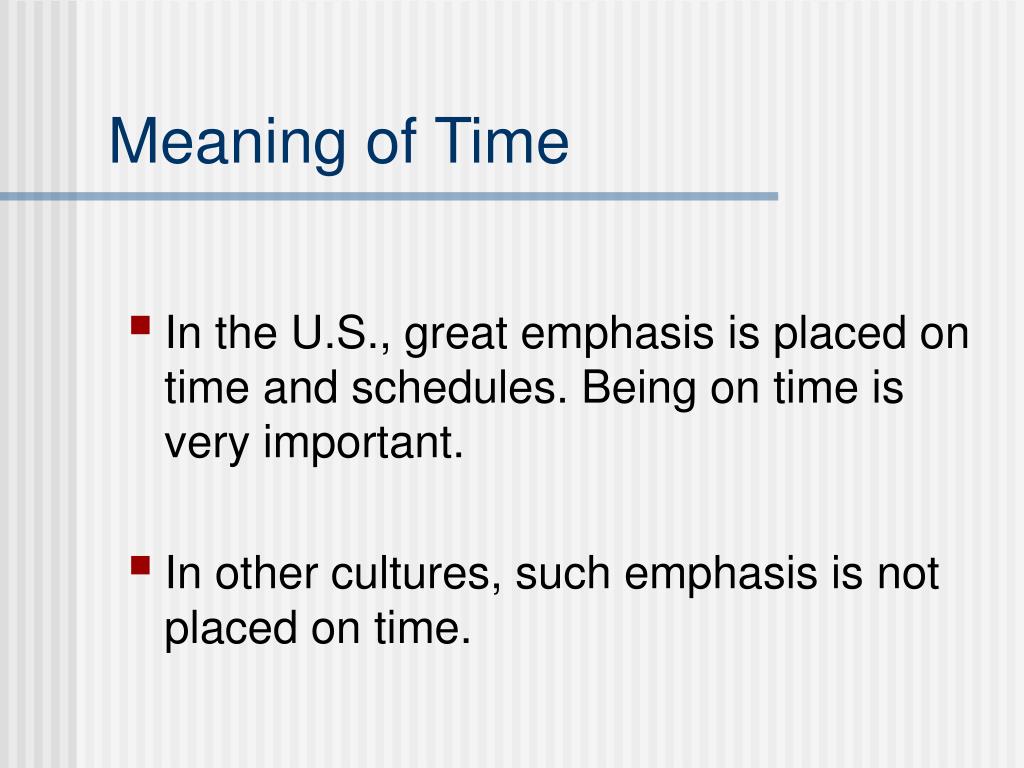 Meaning of Time

- In the U.S., great emphasis is placed on time and schedules. Being on time is very important.

- In other cultures, such emphasis is not placed on time.